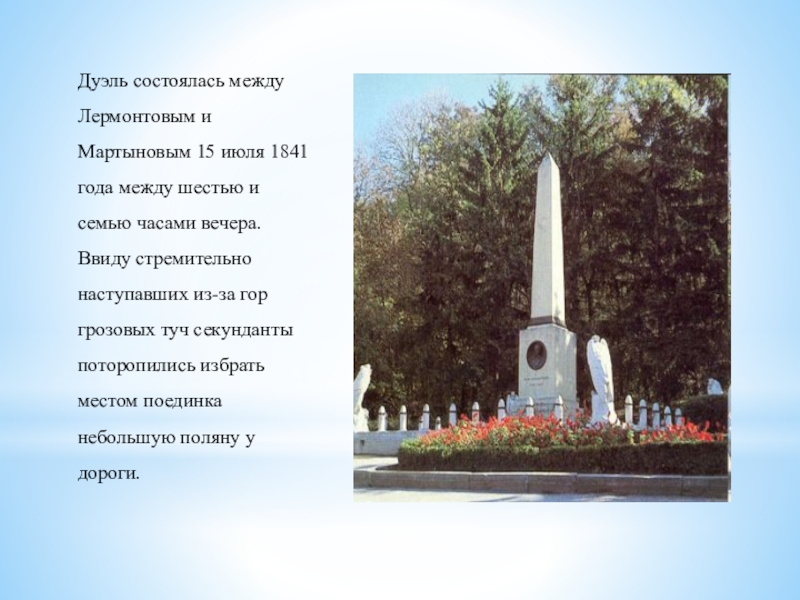 Дуэль состоялась между Лермонтовым и Мартыновым 15 июля 1841 года между шестью и семью часами вечера. Ввиду стремительно наступавших из-за гор грозовых туч секунданты поторопились избрать местом поединка небольшую поляну у дороги.